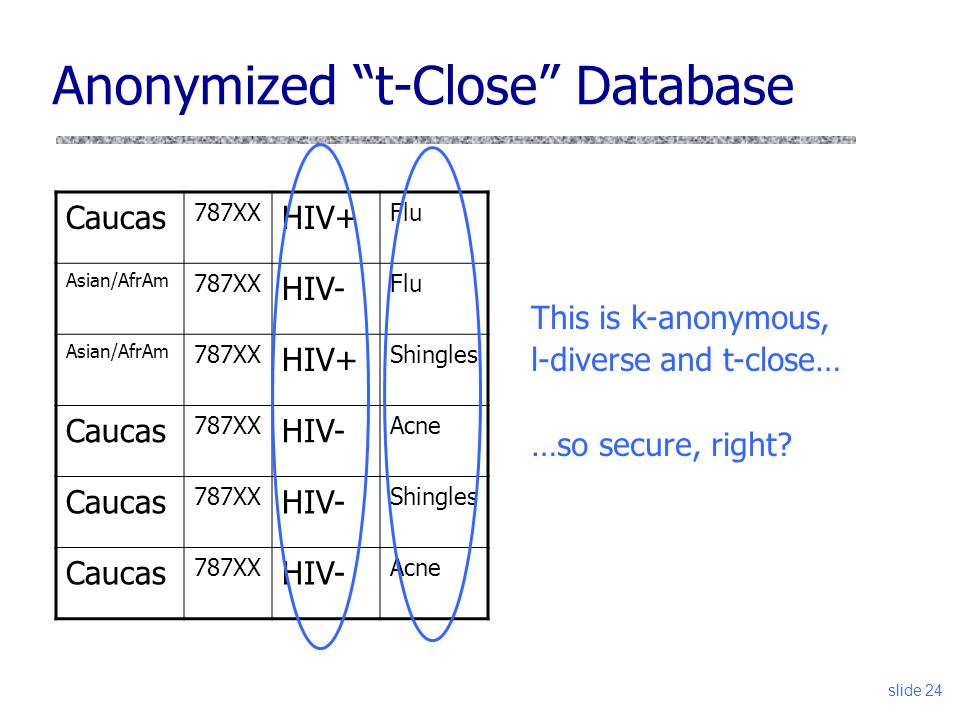 Anonymized “t-Close” Database

| Caucas | 787XX | HIV+ | Flu |
|---|---|---|---|
| Asian/AfrAm | 787XX | HIV- | Flu |
| Asian/AfrAm | 787XX | HIV+ | Shingles |
| Caucas | 787XX | HIV- | Acne |
| Caucas | 787XX | HIV- | Shingles |
| Caucas | 787XX | HIV- | Acne |

This is k-anonymous, l-diverse and t-close…

…so secure, right?

slide 24